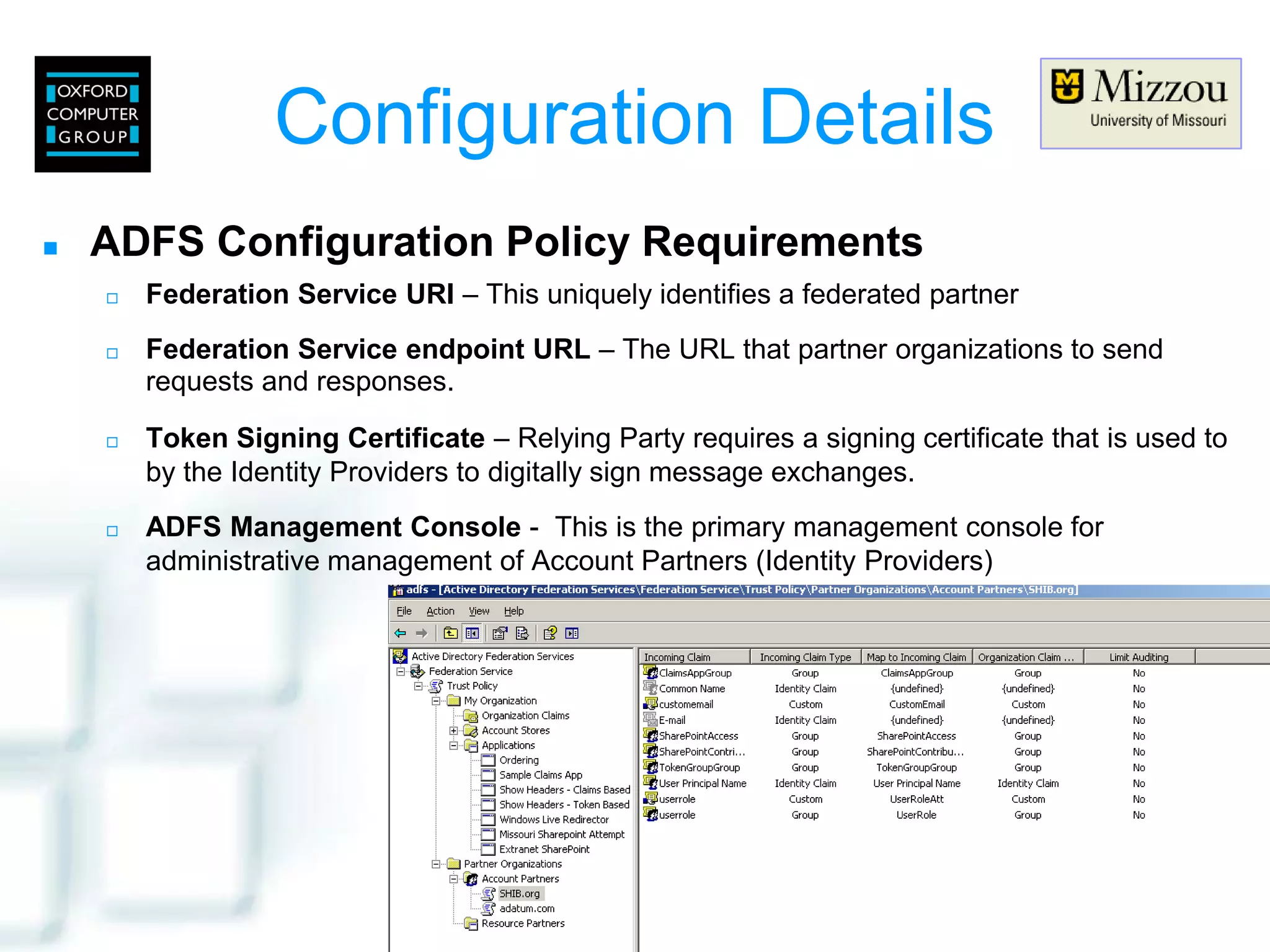 OXFORD COMPUTER GROUP

Configuration Details

Mizzou University of Missouri

ADFS Configuration Policy Requirements

Federation Service URI – This uniquely identifies a federated partner

Federation Service endpoint URL – The URL that partner organizations to send requests and responses.

Token Signing Certificate – Relying Party requires a signing certificate that is used to by the Identity Providers to digitally sign message exchanges.

ADFS Management Console - This is the primary management console for administrative management of Account Partners (Identity Providers)

adfs - [Active Directory Federation Services\Federation Service\Trust Policy\Partner Organizations\Account Partners\SHIB.org]

File Action View Help

Active Directory Federation Services
Federation Service
Trust Policy
My Organization
Organization Claims
Account Stores
Applications
Ordering
Sample Claims App
Show Headers - Claims Based
Show Headers - Token Based
Windows Live Redirector
Missouri Sharepoint Attempt
Extranet SharePoint
Partner Organizations
Account Partners
SHIB.org
adatum.com
Resource Partners

| Incoming Claim | Incoming Claim Type | Map to Incoming Claim | Organization Claim ... | Limit Auditing |
|---|---|---|---|---|
| ClaimsAppGroup | Group | ClaimsAppGroup | Group | No |
| Common Name | Identity Claim | {undefined} | {undefined} | No |
| customemail | Custom | CustomEmail | Custom | No |
| E-mail | Identity Claim | {undefined} | {undefined} | No |
| SharePointAccess | Group | SharePointAccess | Group | No |
| SharePointContri... | Group | SharePointContribu... | Group | No |
| TokenGroupGroup | Group | TokenGroupGroup | Group | No |
| User Principal Name | Identity Claim | User Principal Name | Identity Claim | No |
| userrole | Custom | UserRoleAtt | Custom | No |
| userrole | Group | UserRole | Group | No |